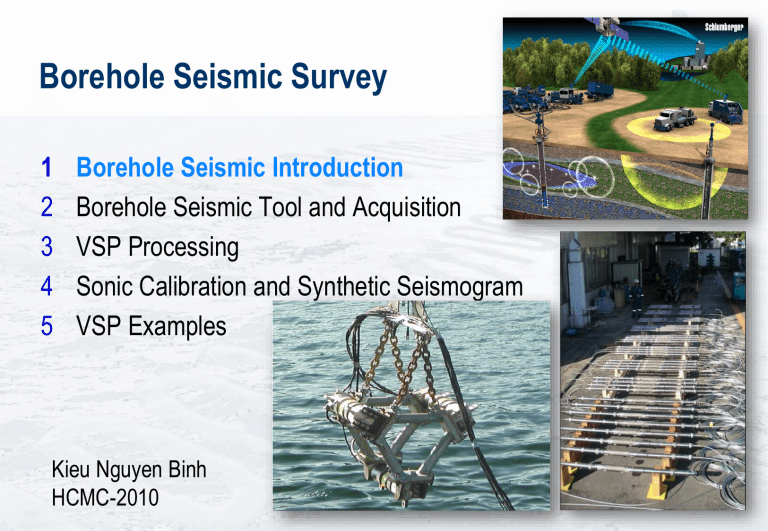 Borehole Seismic Survey

Schlumberger

1 Borehole Seismic Introduction
2 Borehole Seismic Tool and Acquisition
3 VSP Processing
4 Sonic Calibration and Synthetic Seismogram
5 VSP Examples

Kieu Nguyen Binh
HCMC-2010